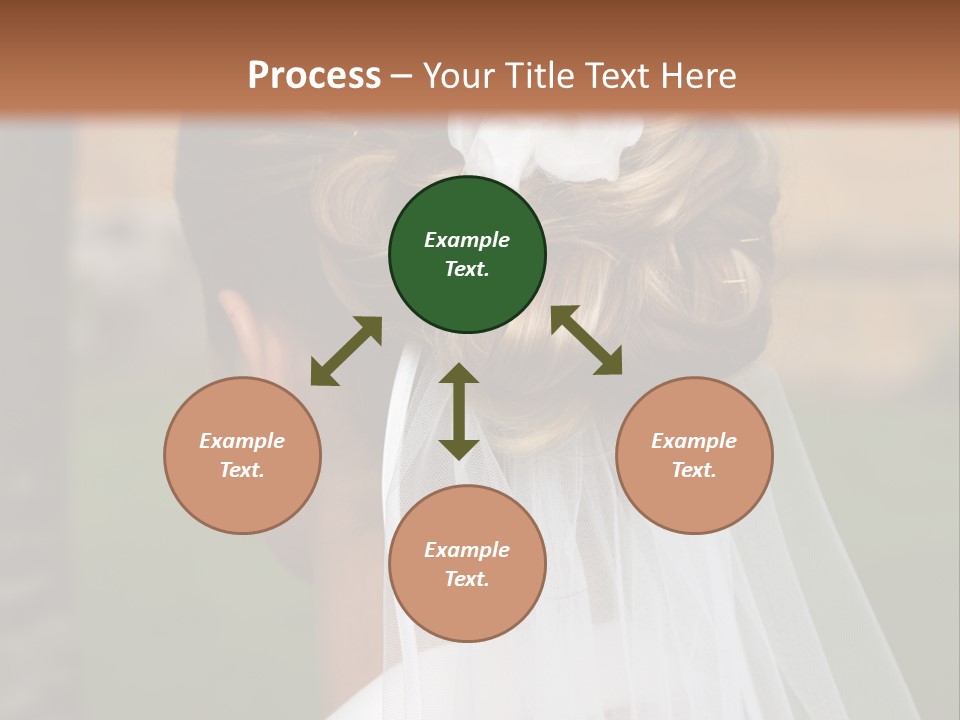 Process – Your Title Text Here

Example Text.

Example Text.

Example Text.

Example Text.